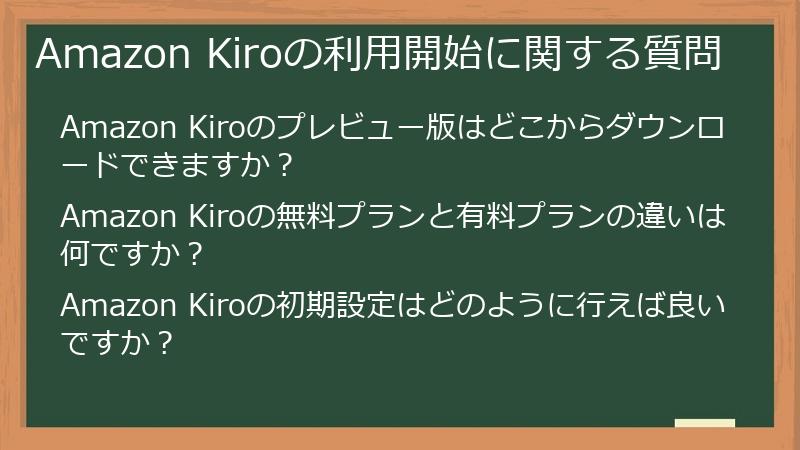 Amazon Kiroの利用開始に関する質問

Amazon Kiroのプレビュー版はどこからダウンロードできますか？

Amazon Kiroの無料プランと有料プランの違いは何ですか？

Amazon Kiroの初期設定はどのように行えば良いですか？